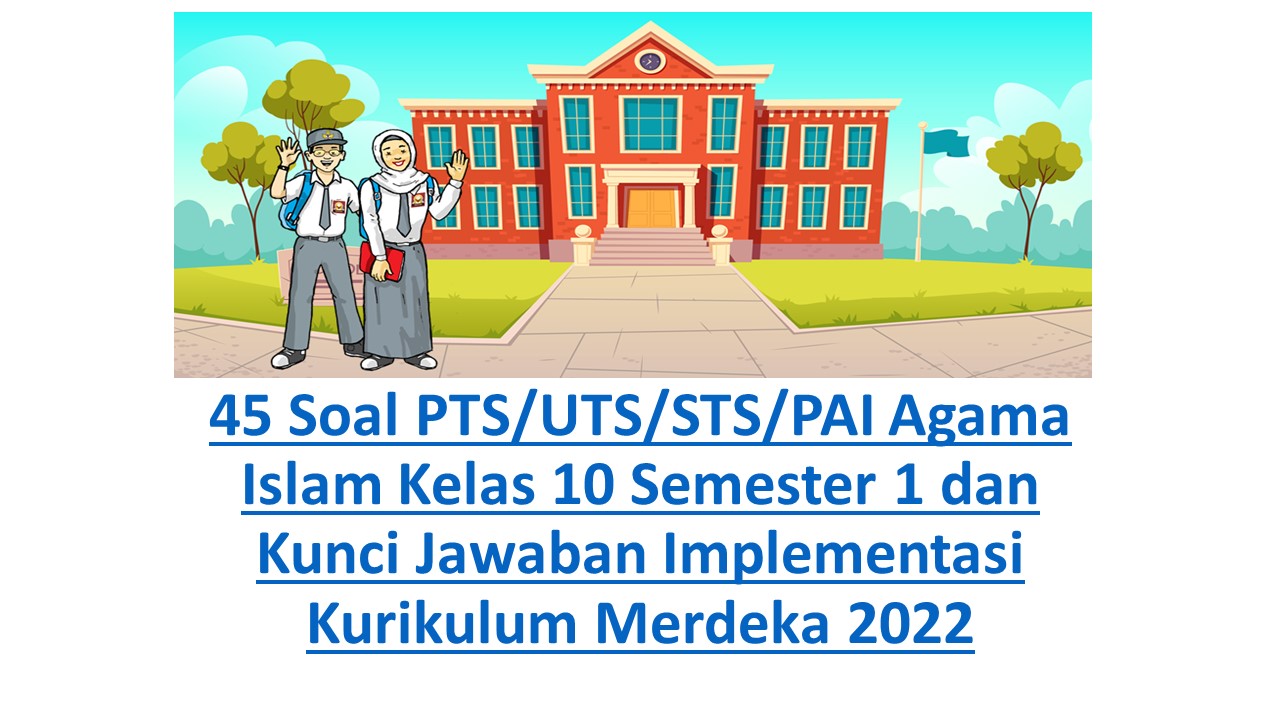 45 Soal PTS/UTS/STS/PAI Agama Islam Kelas 10 Semester 1 dan Kunci Jawaban Implementasi Kurikulum Merdeka 2022